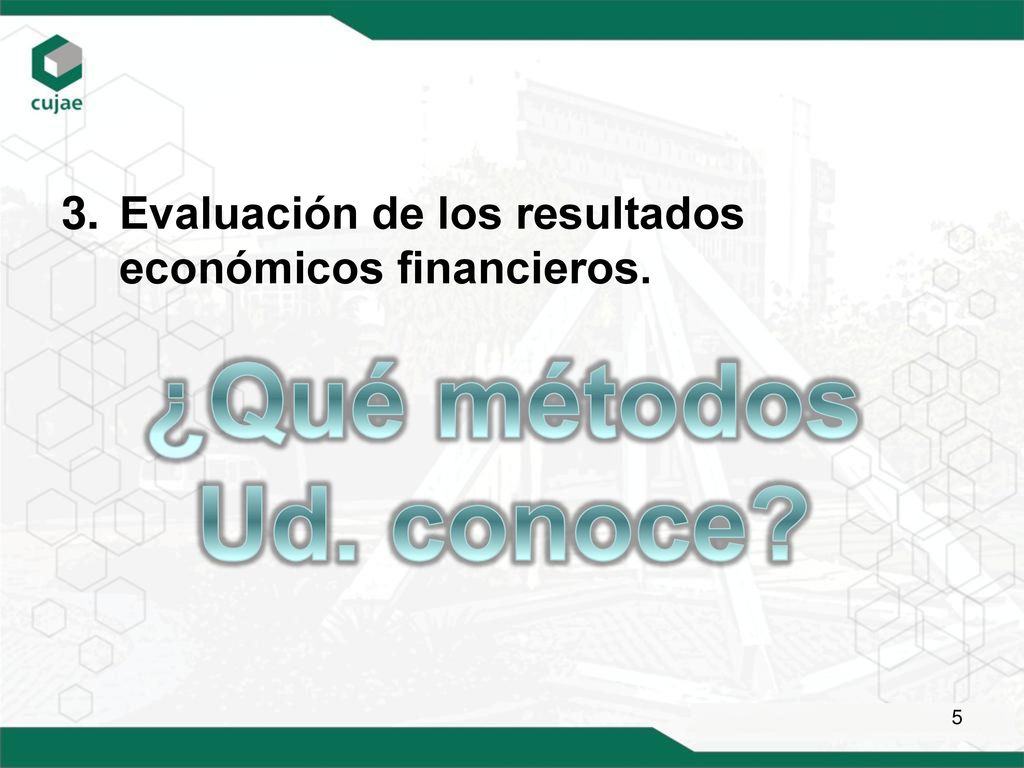 cujae

3. Evaluación de los resultados económicos financieros.

¿Qué métodos Ud. conoce?

5